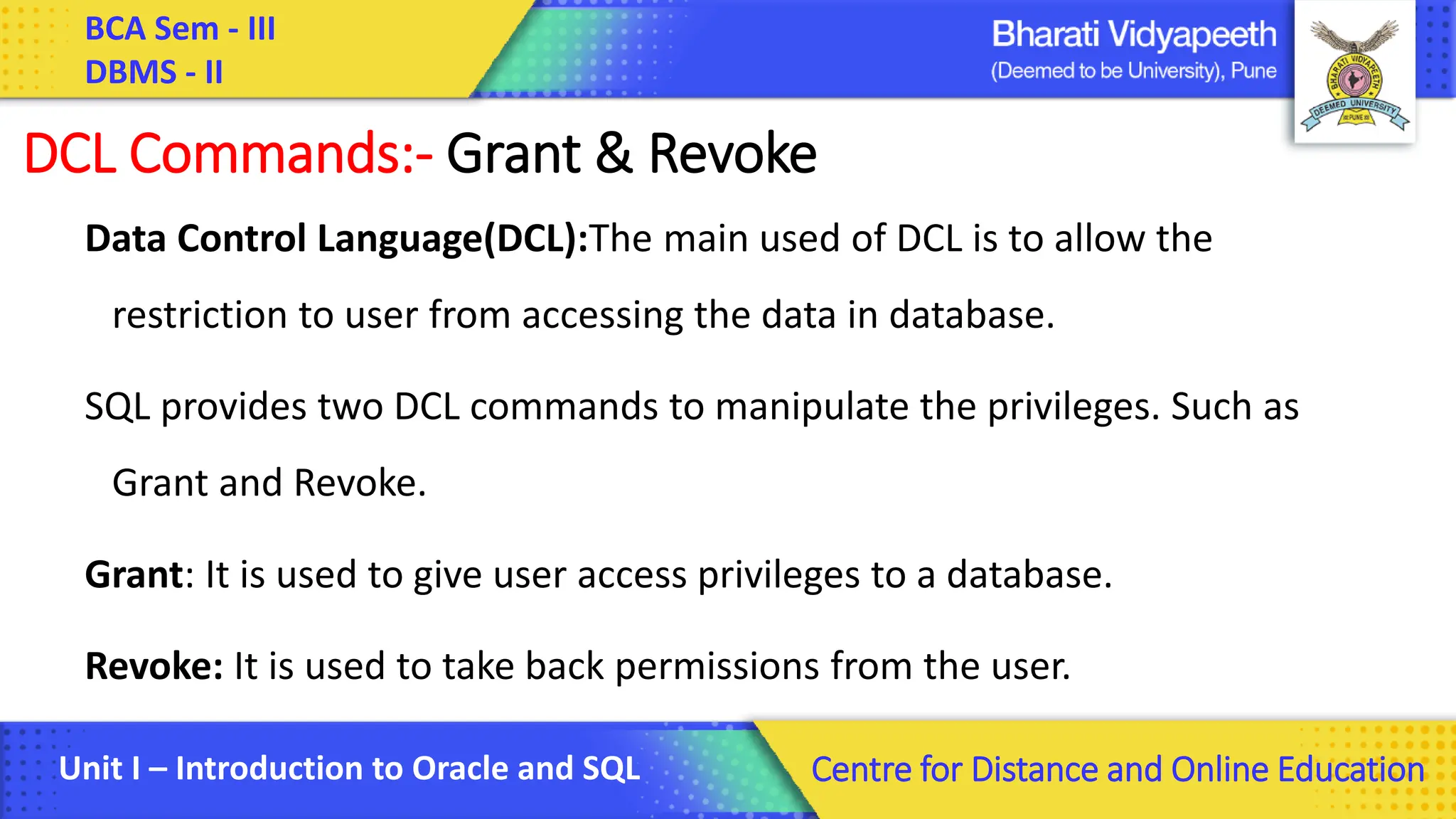 BCA Sem - III
DBMS - II

Bharati Vidyapeeth
(Deemed to be University), Pune

BHARATI VIDYAPEETH
DEEMED UNIVERSITY
PUNE

DCL Commands:- Grant & Revoke

Data Control Language(DCL):The main used of DCL is to allow the restriction to user from accessing the data in database.

SQL provides two DCL commands to manipulate the privileges. Such as Grant and Revoke.

Grant: It is used to give user access privileges to a database.

Revoke: It is used to take back permissions from the user.

Unit I – Introduction to Oracle and SQL

Centre for Distance and Online Education